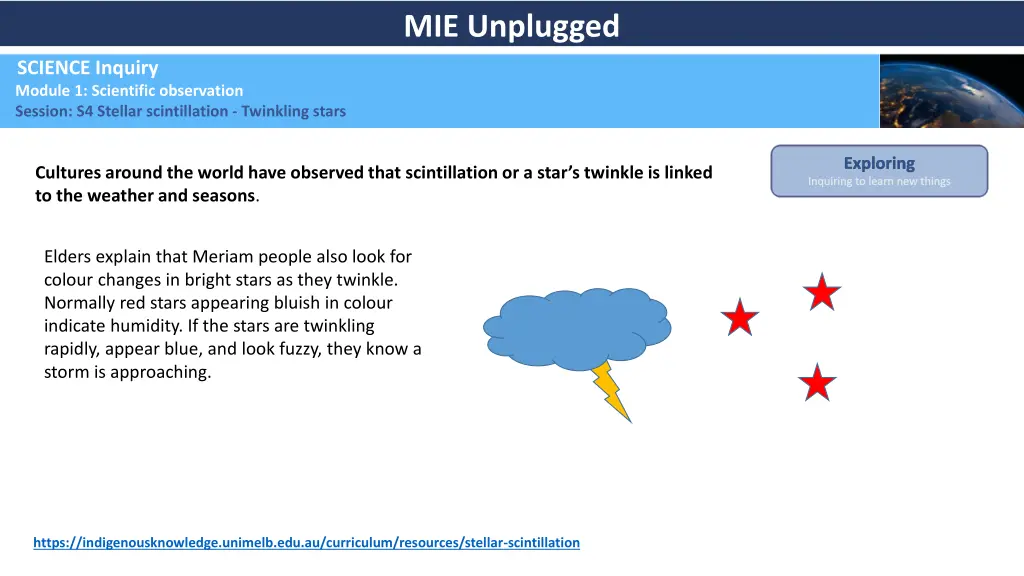 MIE Unplugged

SCIENCE Inquiry
Module 1: Scientific observation
Session: S4 Stellar scintillation - Twinkling stars

Exploring
Inquiring to learn new things

Cultures around the world have observed that scintillation or a star's twinkle is linked to the weather and seasons.

Elders explain that Meriam people also look for colour changes in bright stars as they twinkle. Normally red stars appearing bluish in colour indicate humidity. If the stars are twinkling rapidly, appear blue, and look fuzzy, they know a storm is approaching.

https://indigenousknowledge.unimelb.edu.au/curriculum/resources/stellar-scintillation